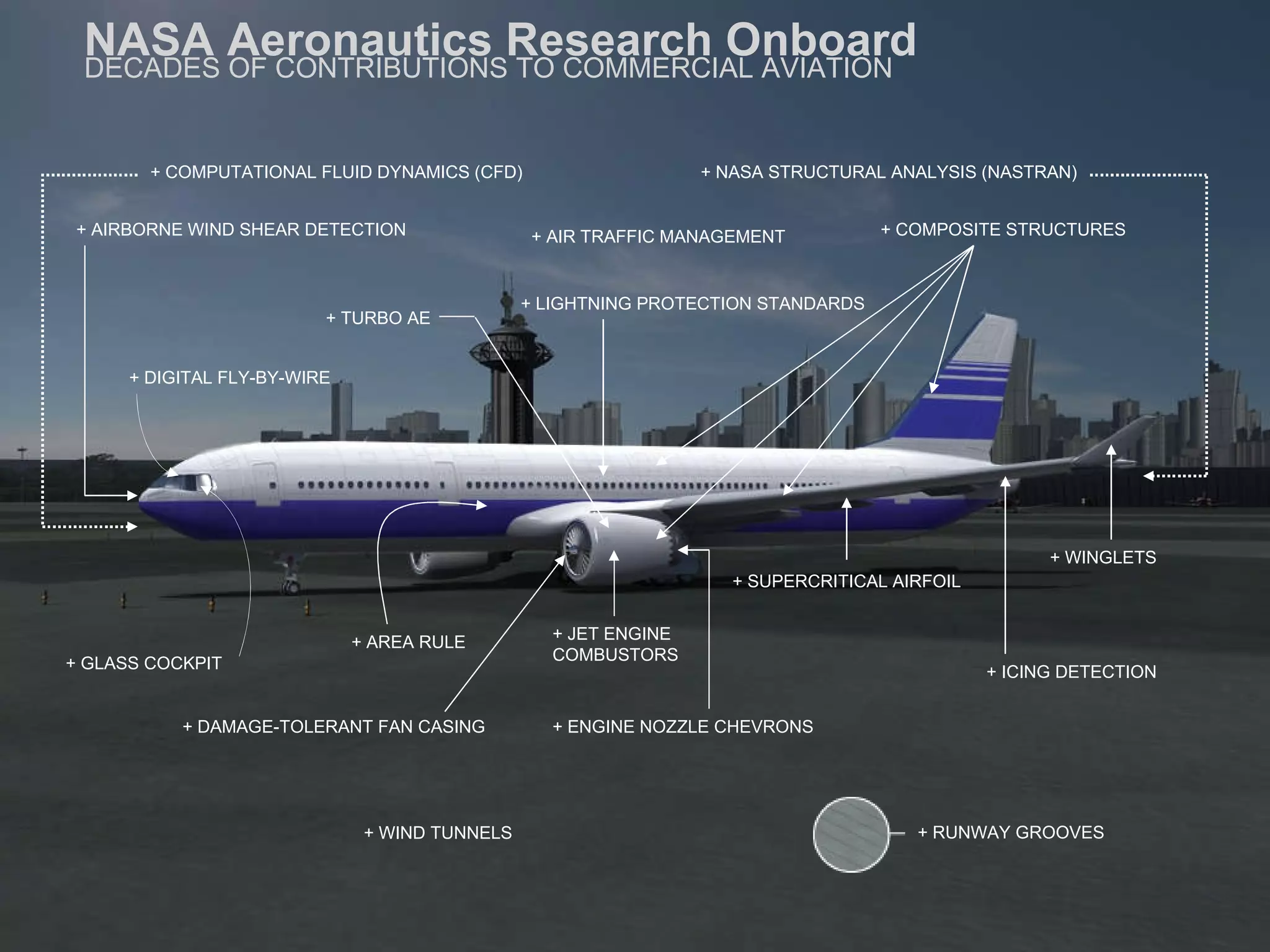 NASA Aeronautics Research Onboard
DECADES OF CONTRIBUTIONS TO COMMERCIAL AVIATION

+ COMPUTATIONAL FLUID DYNAMICS (CFD)

+ NASA STRUCTURAL ANALYSIS (NASTRAN)

+ AIRBORNE WIND SHEAR DETECTION

+ AIR TRAFFIC MANAGEMENT

+ COMPOSITE STRUCTURES

+ LIGHTNING PROTECTION STANDARDS

+ TURBO AE

+ DIGITAL FLY-BY-WIRE

+ WINGLETS

+ SUPERCRITICAL AIRFOIL

+ JET ENGINE COMBUSTORS

+ AREA RULE

+ GLASS COCKPIT

+ ICING DETECTION

+ DAMAGE-TOLERANT FAN CASING

+ ENGINE NOZZLE CHEVRONS

+ WIND TUNNELS

+ RUNWAY GROOVES